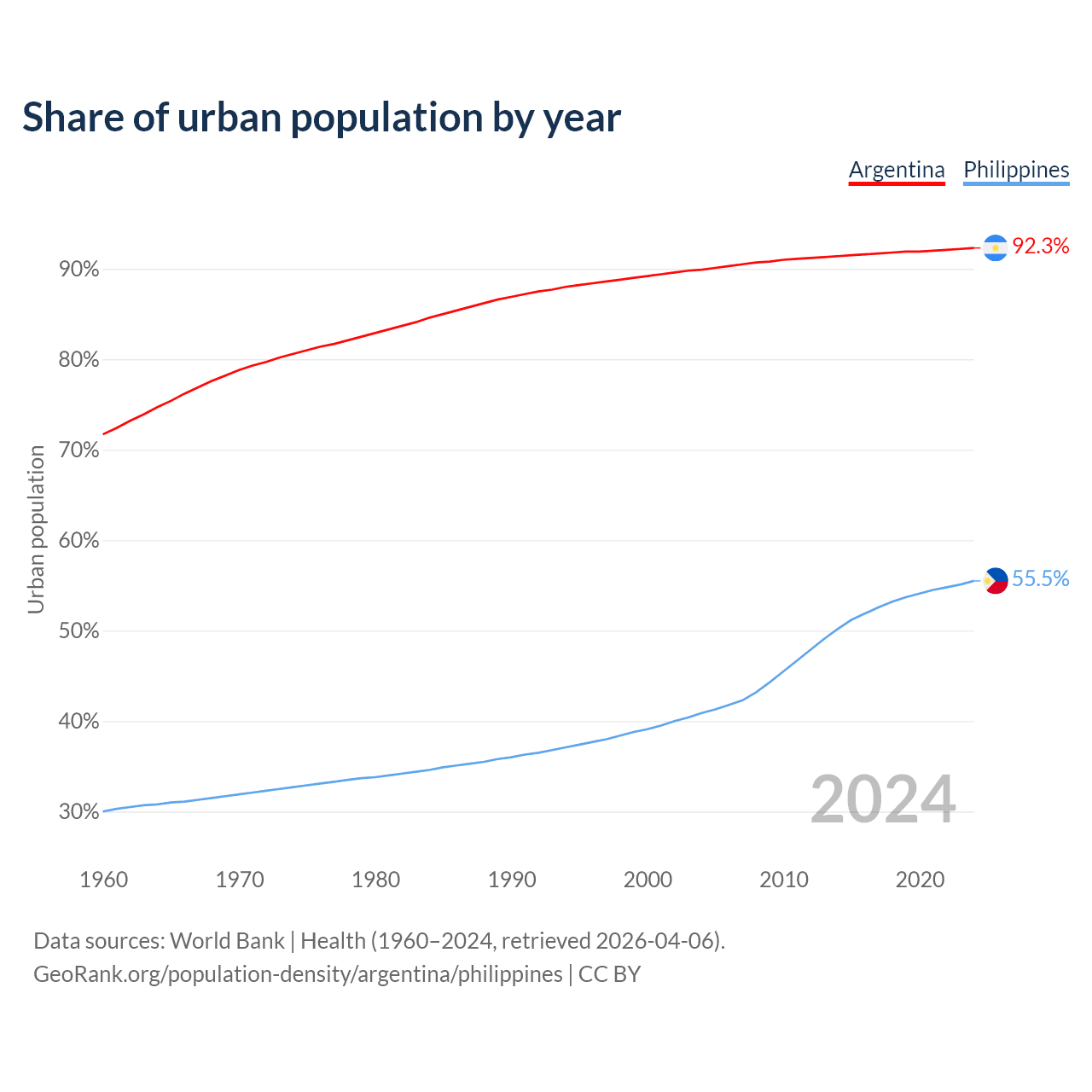 Share of urban population by year

Argentina Philippines

92.3%

55.5%

Urban population

90%
80%
70%
60%
50%
40%
30%

2024

1960 1970 1980 1990 2000 2010 2020

Data sources: World Bank | Health (1960–2024, retrieved 2026-04-06).
GeoRank.org/population-density/argentina/philippines | CC BY